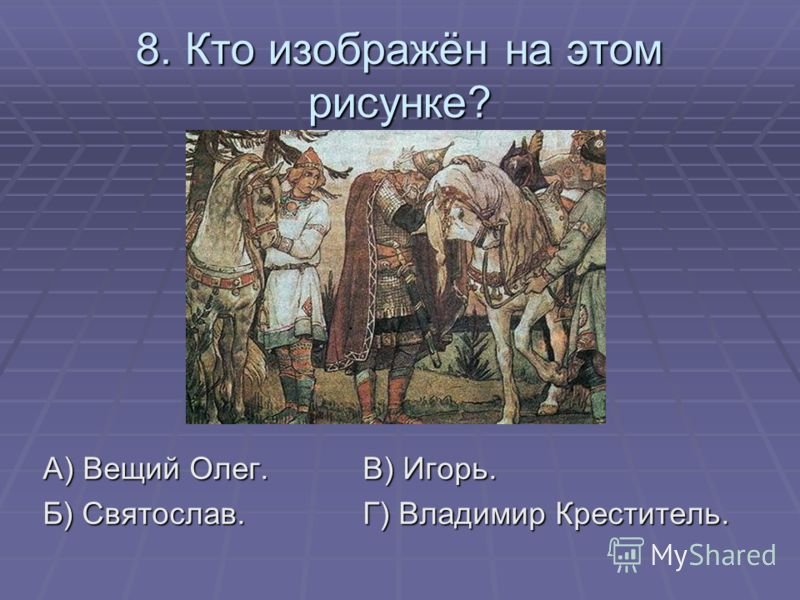 8. Кто изображён на этом рисунке?

А) Вещий Олег.

Б) Святослав.

В) Игорь.

Г) Владимир Креститель.

MyShared